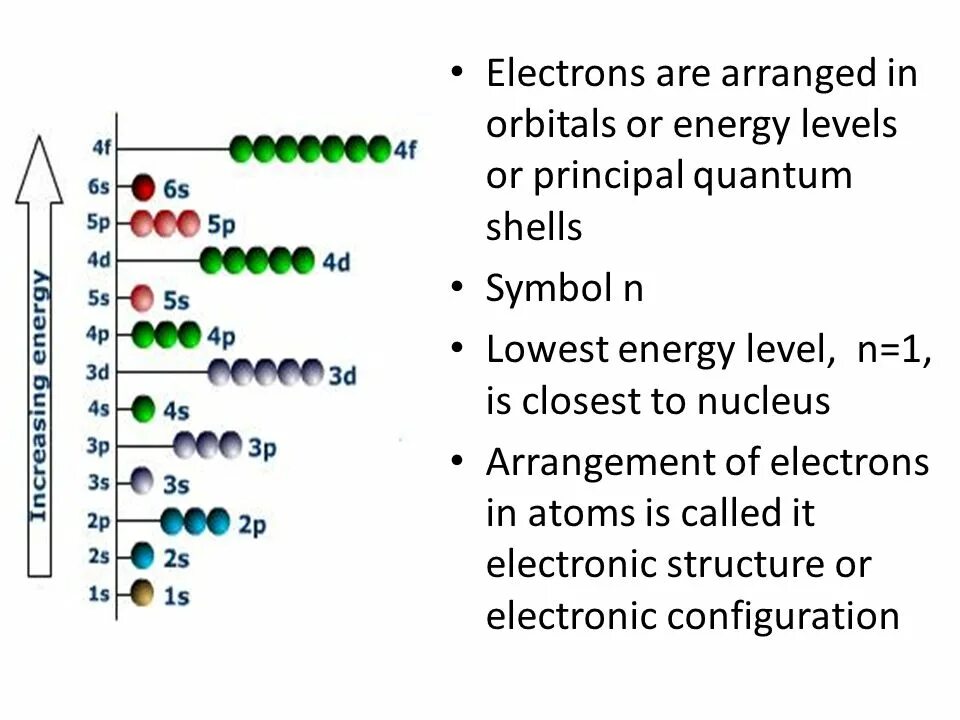 Increasing energy

4f 4f
6s 6s
5p 5p
4d 4d
5s 5s
4p 4p
3d 3d
4s 4s
3p 3p
3s 3s
2p 2p
2s 2s
1s 1s

• Electrons are arranged in orbitals or energy levels or principal quantum shells

• Symbol n

• Lowest energy level, n=1, is closest to nucleus

• Arrangement of electrons in atoms is called it electronic structure or electronic configuration